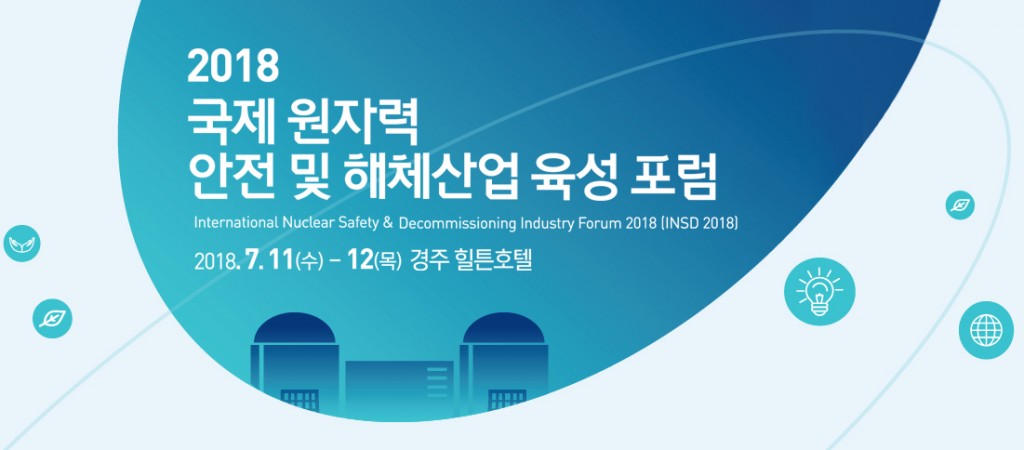 2018
국제 원자력
안전 및 해체산업 육성 포럼
International Nuclear Safety & Decommissioning Industry Forum 2018 (INSD 2018)
2018. 7. 11(수) – 12(목) 경주 힐튼호텔